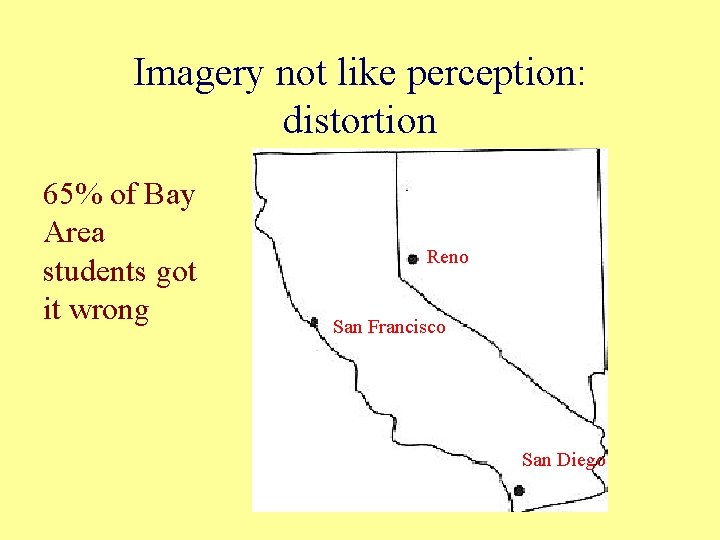 Imagery not like perception: distortion

65% of Bay Area students got it wrong

Reno

San Francisco

San Diego